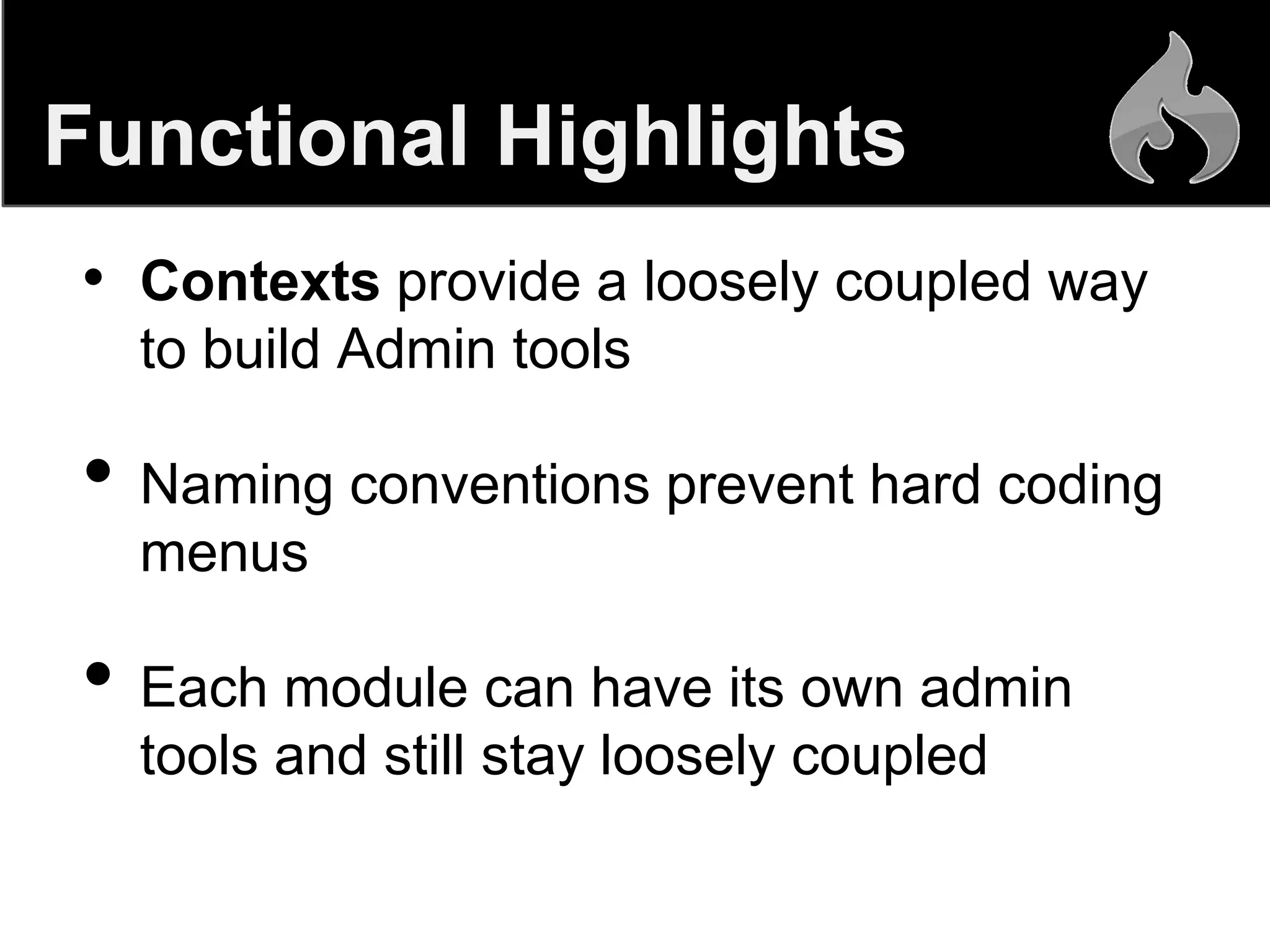 Functional Highlights

• Contexts provide a loosely coupled way to build Admin tools

• Naming conventions prevent hard coding menus

• Each module can have its own admin tools and still stay loosely coupled